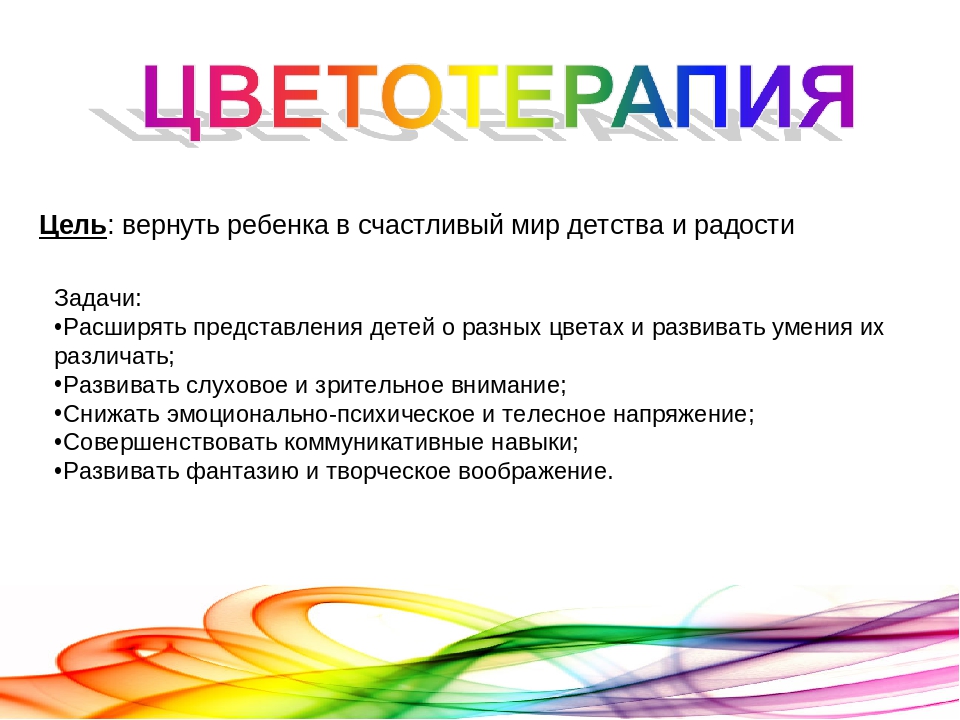 ЦВЕТОТЕРАПИЯ

Цель: вернуть ребенка в счастливый мир детства и радости

Задачи:
•Расширять представления детей о разных цветах и развивать умения их различать;
•Развивать слуховое и зрительное внимание;
•Снижать эмоционально-психическое и телесное напряжение;
•Совершенствовать коммуникативные навыки;
•Развивать фантазию и творческое воображение.